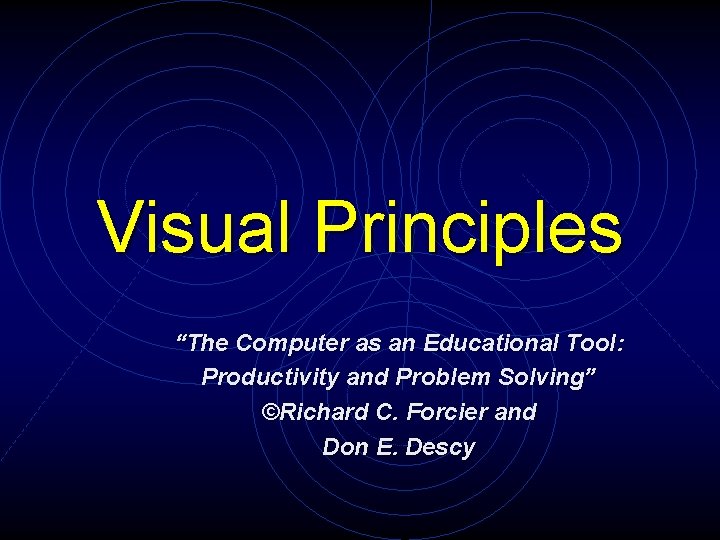 Visual Principles

“The Computer as an Educational Tool: Productivity and Problem Solving” ©Richard C. Forcier and Don E. Descy